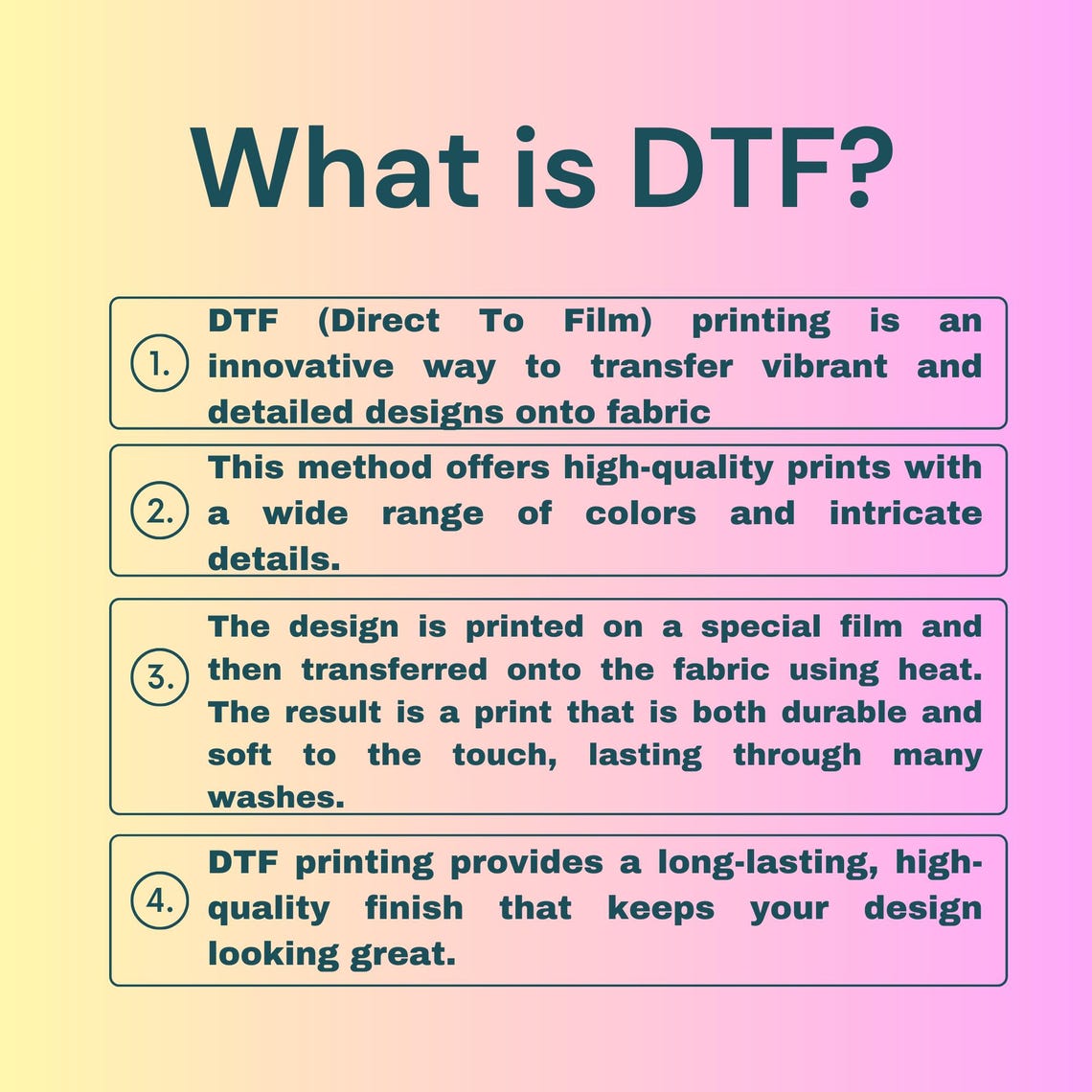 What is DTF?

1. DTF (Direct To Film) printing is an innovative way to transfer vibrant and detailed designs onto fabric

2. This method offers high-quality prints with a wide range of colors and intricate details.

3. The design is printed on a special film and then transferred onto the fabric using heat. The result is a print that is both durable and soft to the touch, lasting through many washes.

4. DTF printing provides a long-lasting, high-quality finish that keeps your design looking great.